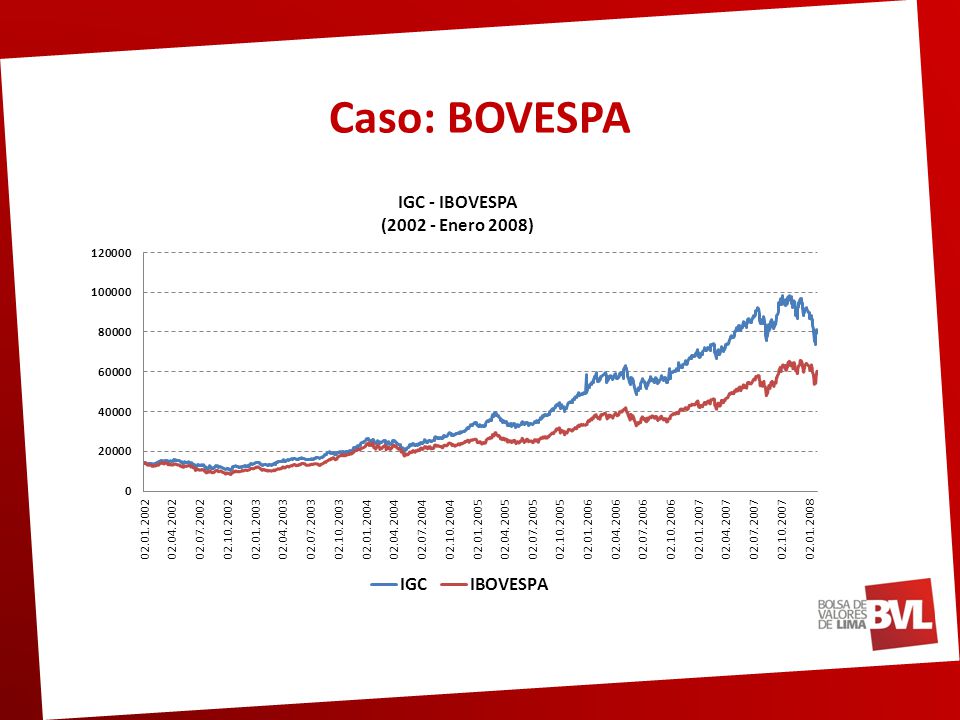 Caso: BOVESPA

IGC - IBOVESPA
(2002 - Enero 2008)

120000
100000
80000
60000
40000
20000
0

02.01.2002
02.04.2002
02.07.2002
02.10.2002
02.01.2003
02.04.2003
02.07.2003
02.10.2003
02.01.2004
02.04.2004
02.07.2004
02.10.2004
02.01.2005
02.04.2005
02.07.2005
02.10.2005
02.01.2006
02.04.2006
02.07.2006
02.10.2006
02.01.2007
02.04.2007
02.07.2007
02.10.2007
02.01.2008

IGC IBOVESPA

BOLSA DE VALORES DE LIMA BVL